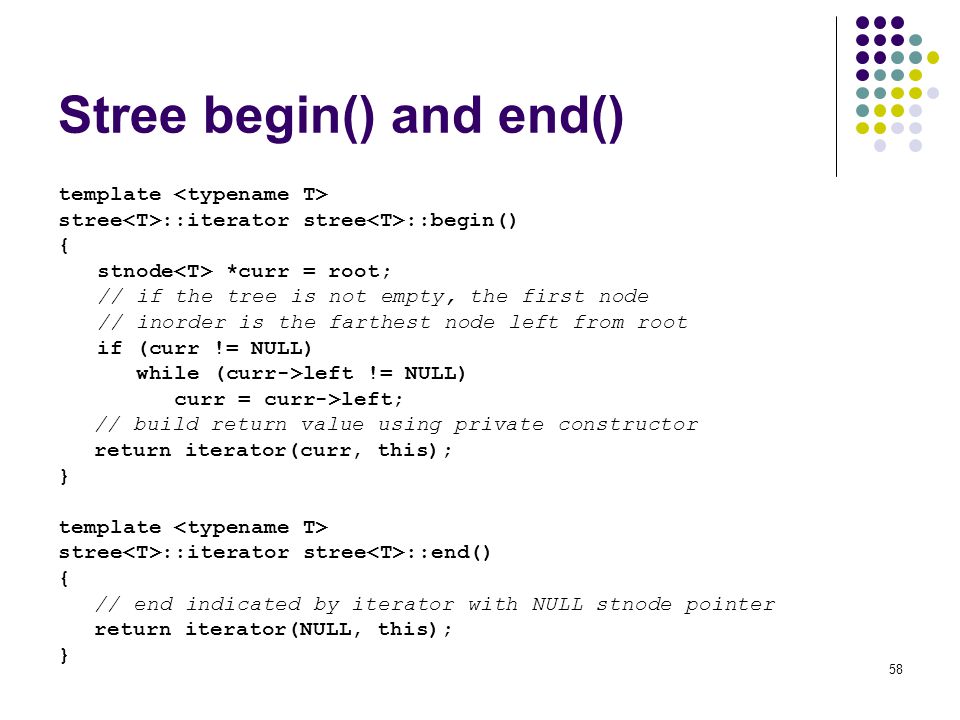 Stree begin() and end()

template <typename T>
stree<T>::iterator stree<T>::begin()
{
   stnode<T> *curr = root;
   // if the tree is not empty, the first node
   // inorder is the farthest node left from root
   if (curr != NULL)
      while (curr->left != NULL)
         curr = curr->left;
   // build return value using private constructor
   return iterator(curr, this);
}

template <typename T>
stree<T>::iterator stree<T>::end()
{
   // end indicated by iterator with NULL stnode pointer
   return iterator(NULL, this);
}

58